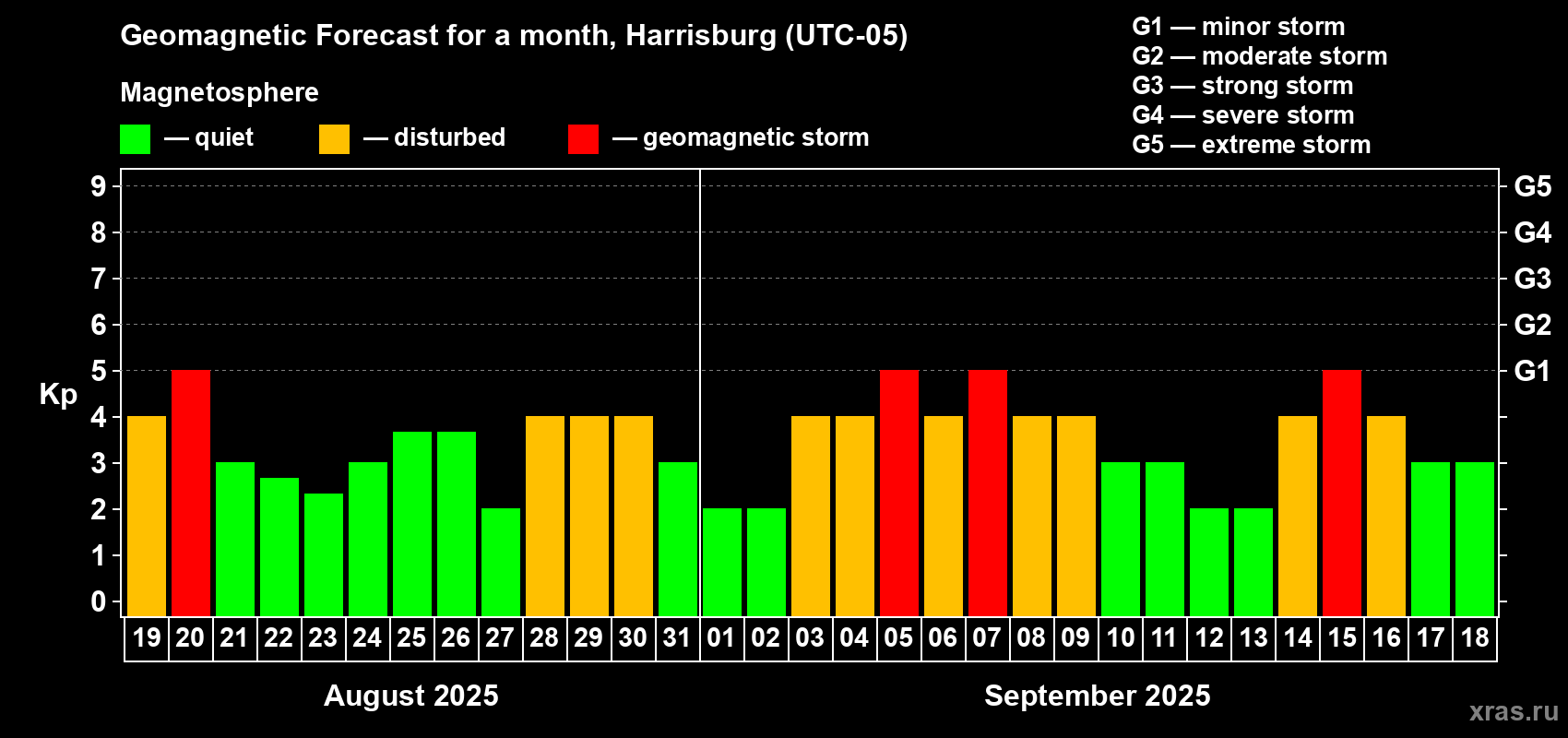 Geomagnetic Forecast for a month, Harrisburg (UTC-05)

Magnetosphere

— quiet — disturbed — geomagnetic storm

G1 — minor storm
G2 — moderate storm
G3 — strong storm
G4 — severe storm
G5 — extreme storm

Kp

9
8
7
6
5
4
3
2
1
0

G5
G4
G3
G2
G1

19 20 21 22 23 24 25 26 27 28 29 30 31 01 02 03 04 05 06 07 08 09 10 11 12 13 14 15 16 17 18

August 2025

September 2025

xras.ru